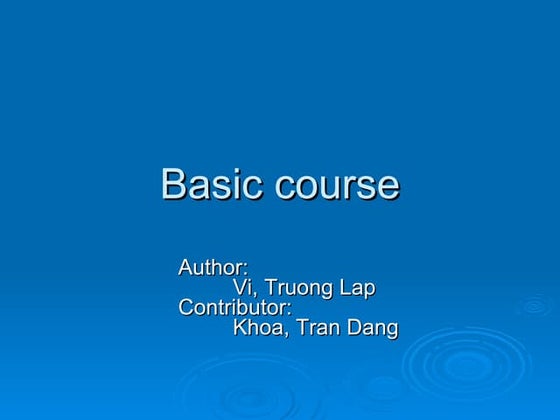 Basic course

Author:
Vi, Truong Lap
Contributor:
Khoa, Tran Dang